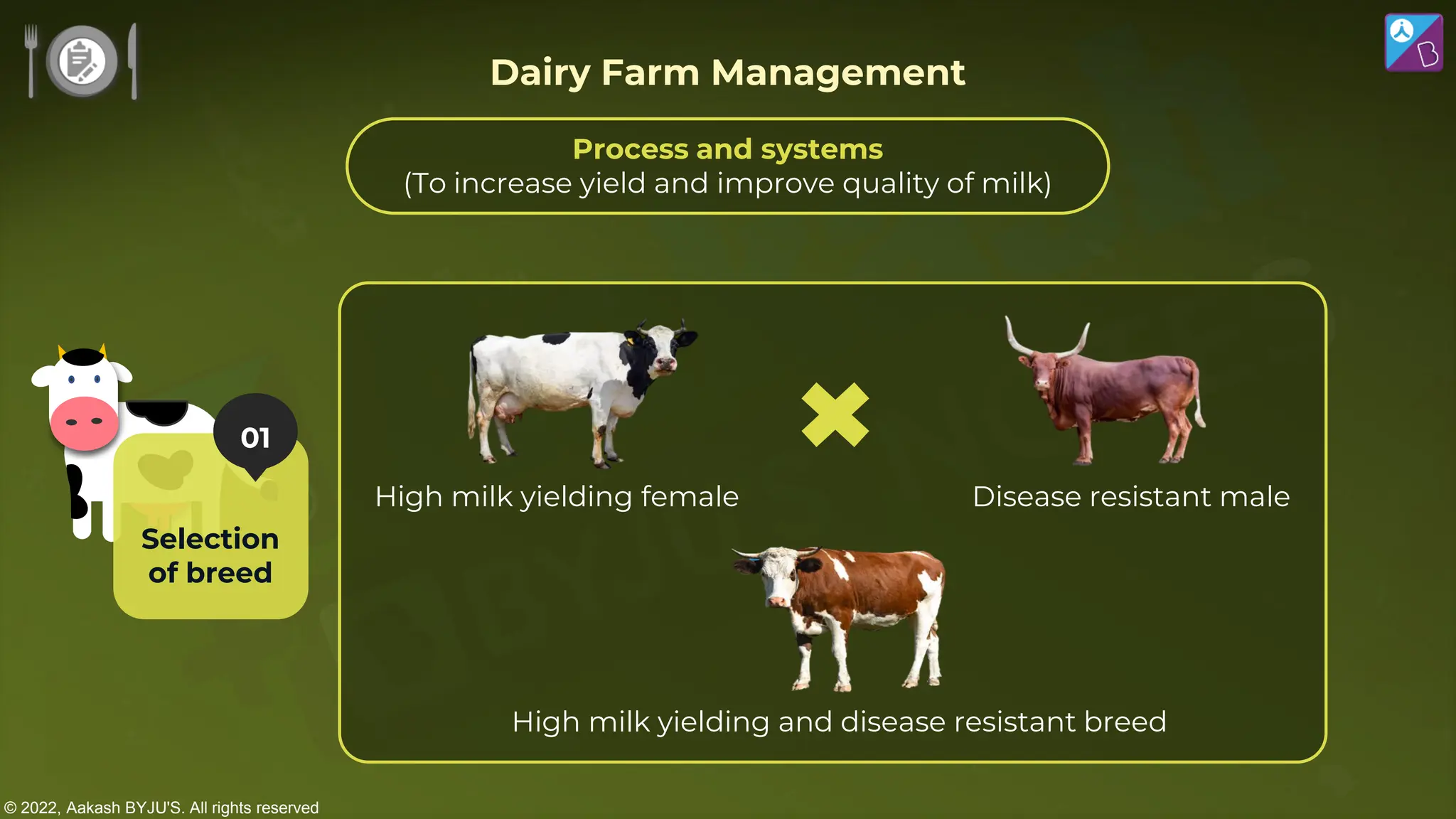 Dairy Farm Management

Process and systems
(To increase yield and improve quality of milk)

01

Selection of breed

High milk yielding female

Disease resistant male

High milk yielding and disease resistant breed

© 2022, Aakash BYJU'S. All rights reserved